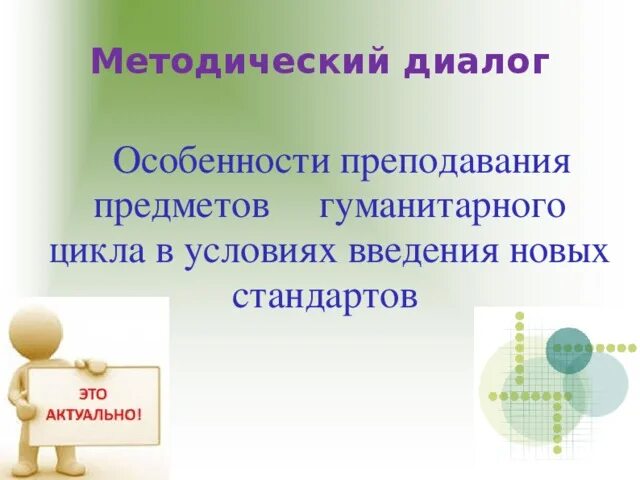 Методический диалог

Особенности преподавания предметов гуманитарного цикла в условиях введения новых стандартов

ЭТО АКТУАЛЬНО!